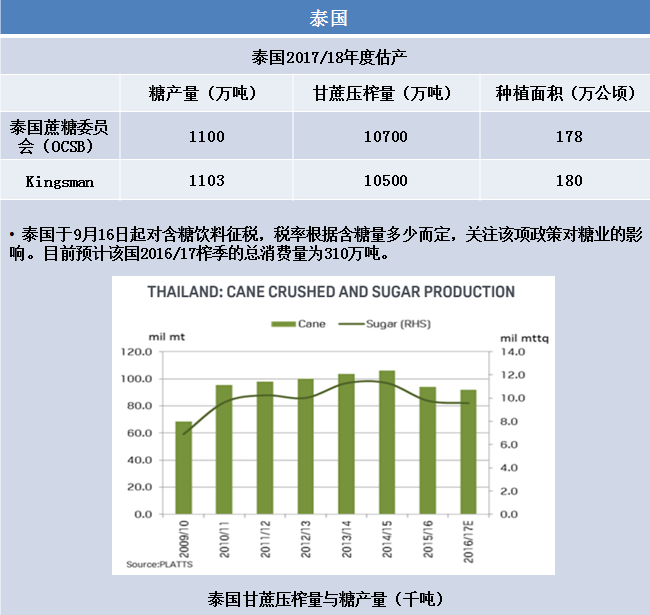 泰国

泰国2017/18年度估产

| | 糖产量（万吨） | 甘蔗压榨量（万吨） | 种植面积（万公顷） |
|---|---|---|---|
| 泰国蔗糖委员会（OCSB） | 1100 | 10700 | 178 |
| Kingsman | 1103 | 10500 | 180 |

• 泰国于9月16日起对含糖饮料征税，税率根据含糖量多少而定，关注该项政策对糖业的影响。目前预计该国2016/17榨季的总消费量为310万吨。

THAILAND: CANE CRUSHED AND SUGAR PRODUCTION

Cane　Sugar (RHS)

mil mt
120.0
100.0
80.0
60.0
40.0
20.0
0.0

mil mttq
14.0
12.0
10.0
8.0
6.0
4.0
2.0
0.0

2009/10 2010/11 2011/12 2012/13 2013/14 2014/15 2015/16 2016/17E

Source:PLATTS

泰国甘蔗压榨量与糖产量（千吨）